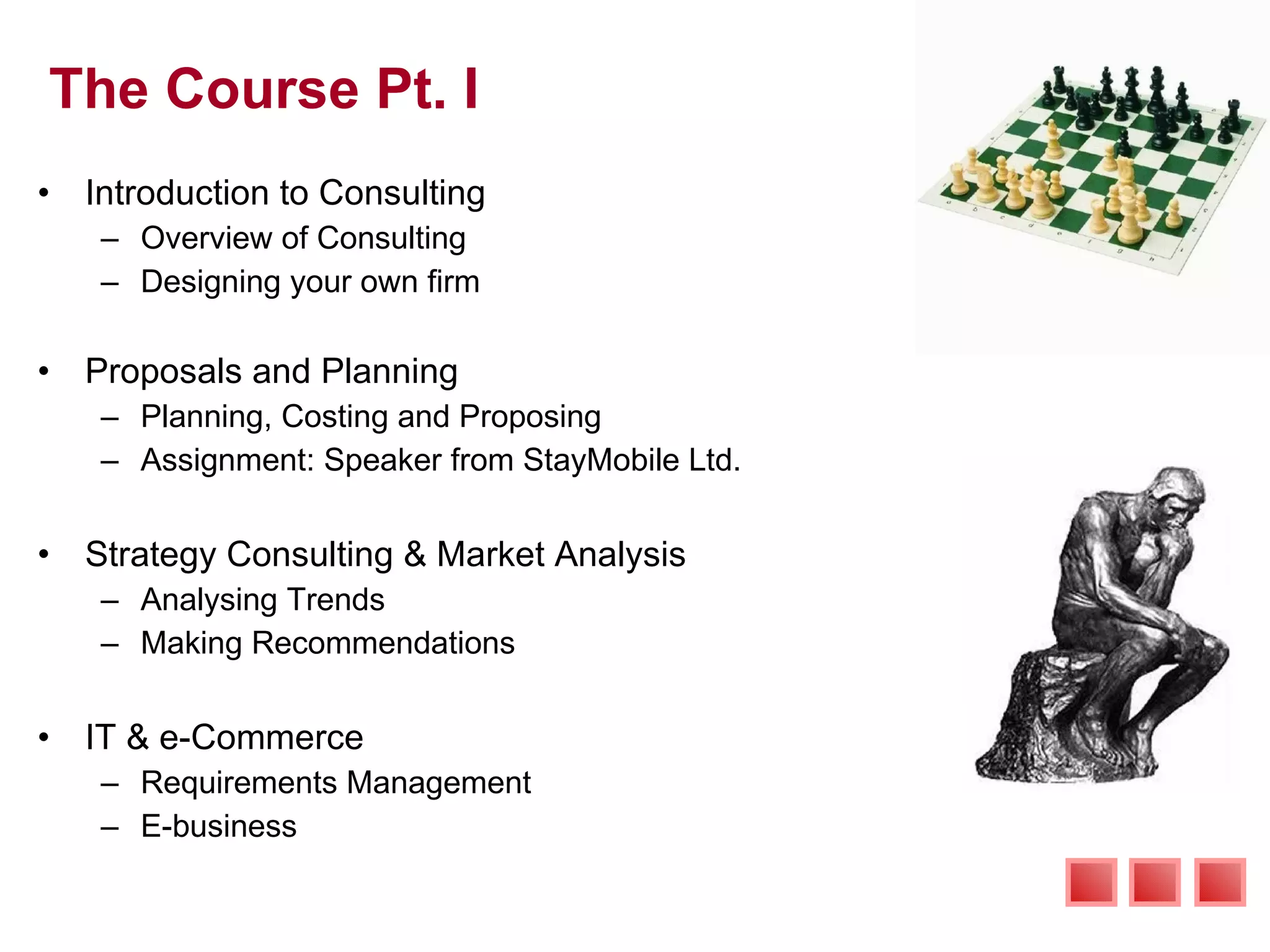 The Course Pt. I

• Introduction to Consulting
– Overview of Consulting
– Designing your own firm

• Proposals and Planning
– Planning, Costing and Proposing
– Assignment: Speaker from StayMobile Ltd.

• Strategy Consulting & Market Analysis
– Analysing Trends
– Making Recommendations

• IT & e-Commerce
– Requirements Management
– E-business